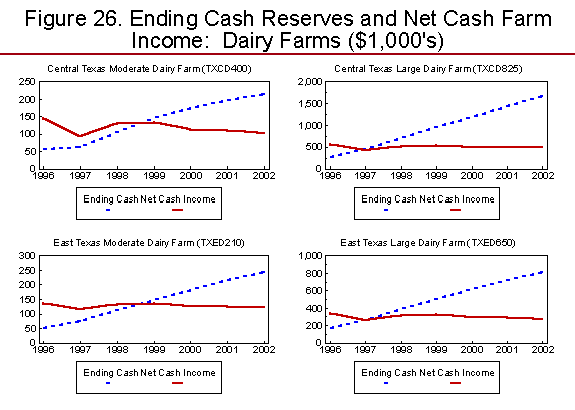 Figure 26. Ending Cash Reserves and Net Cash Farm Income: Dairy Farms ($1,000's)

Central Texas Moderate Dairy Farm (TXCD400)

250
200
150
100
50
0
1996 1997 1998 1999 2000 2001 2002

Ending Cash Net Cash Income

Central Texas Large Dairy Farm (TXCD825)

2,000
1,500
1,000
500
0
1996 1997 1998 1999 2000 2001 2002

Ending Cash Net Cash Income

East Texas Moderate Dairy Farm (TXED210)

300
250
200
150
100
50
0
1996 1997 1998 1999 2000 2001 2002

Ending Cash Net Cash Income

East Texas Large Dairy Farm (TXED650)

1,000
800
600
400
200
0
1996 1997 1998 1999 2000 2001 2002

Ending Cash Net Cash Income